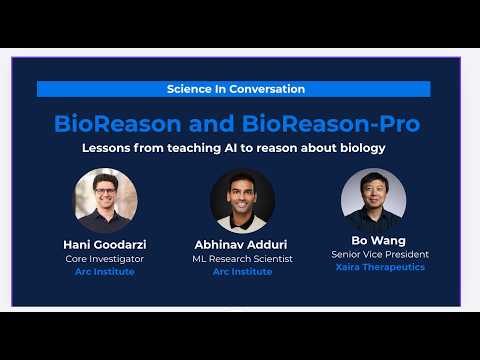 Science In Conversation

BioReason and BioReason-Pro

Lessons from teaching AI to reason about biology

Hani Goodarzi
Core Investigator
Arc Institute

Abhinav Adduri
ML Research Scientist
Arc Institute

Bo Wang
Senior Vice President
Xaira Therapeutics